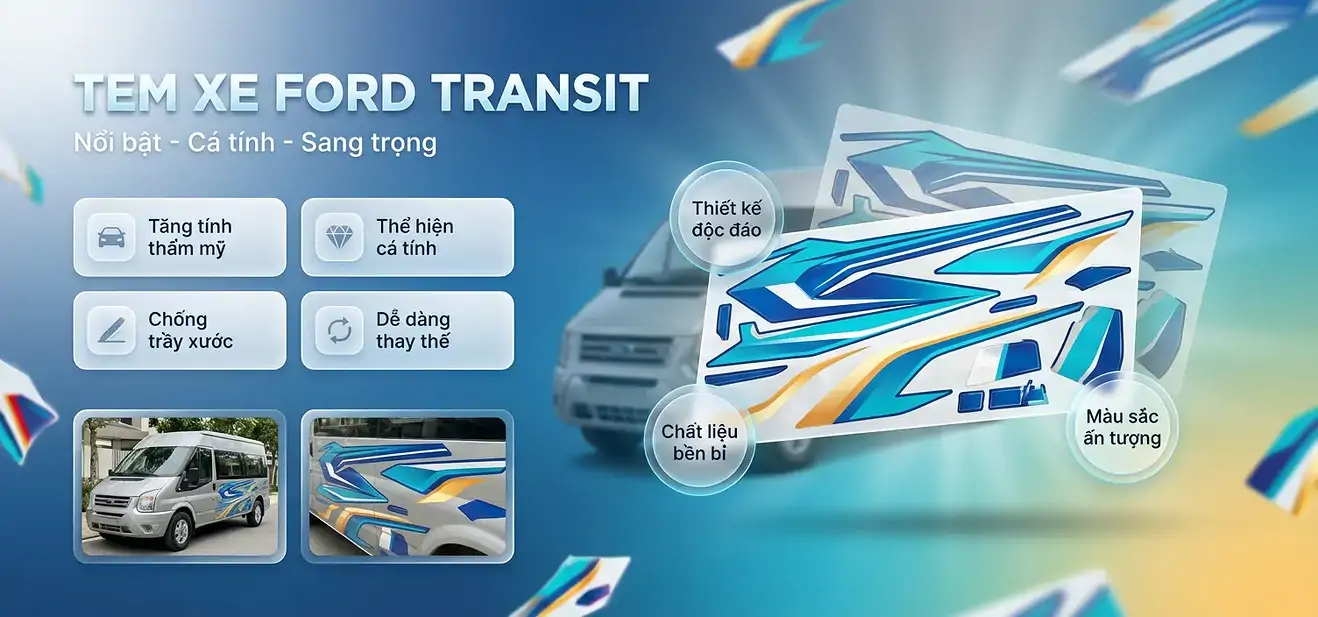 TEM XE FORD TRANSIT

Nổi bật - Cá tính - Sang trọng

Tăng tính thẩm mỹ

Thể hiện cá tính

Chống trầy xước

Dễ dàng thay thế

Thiết kế độc đáo

Chất liệu bền bỉ

Màu sắc ấn tượng